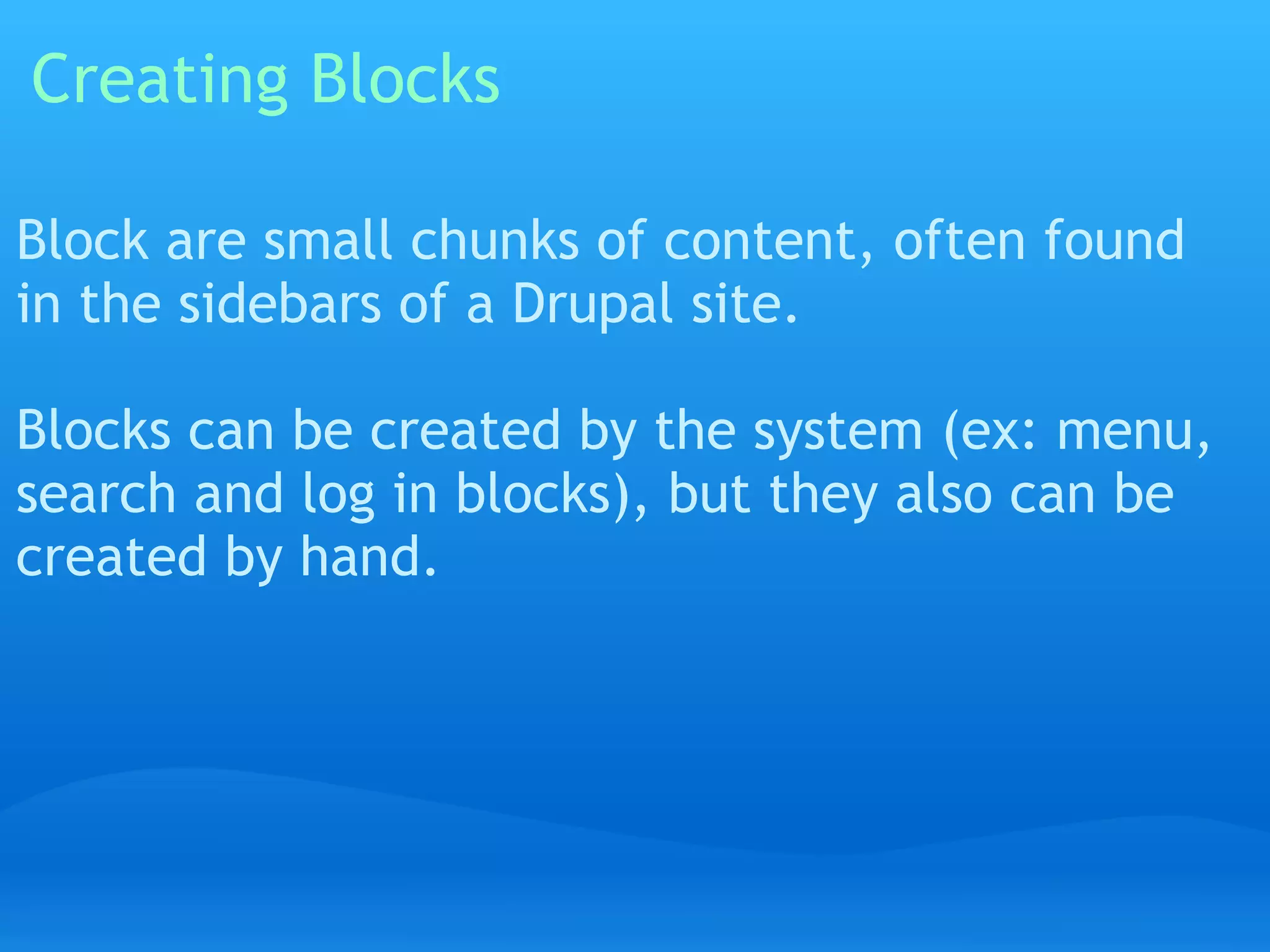 Creating Blocks

Block are small chunks of content, often found in the sidebars of a Drupal site.

Blocks can be created by the system (ex: menu, search and log in blocks), but they also can be created by hand.